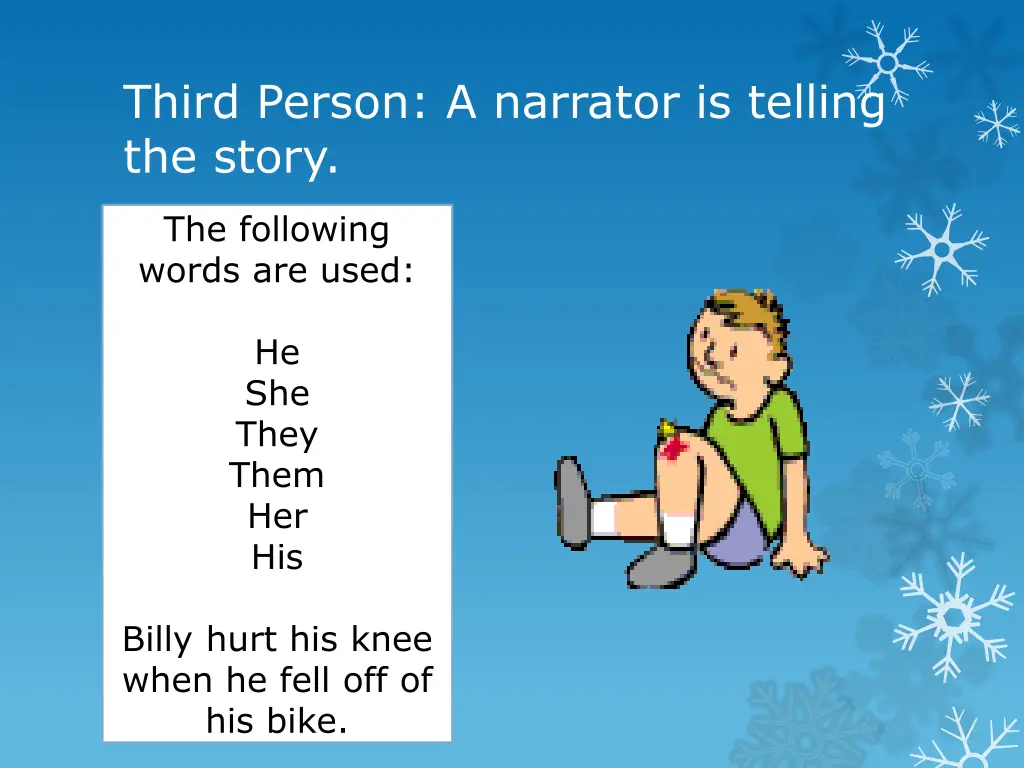 Third Person: A narrator is telling the story.

The following words are used:

He
She
They
Them
Her
His

Billy hurt his knee when he fell off of his bike.